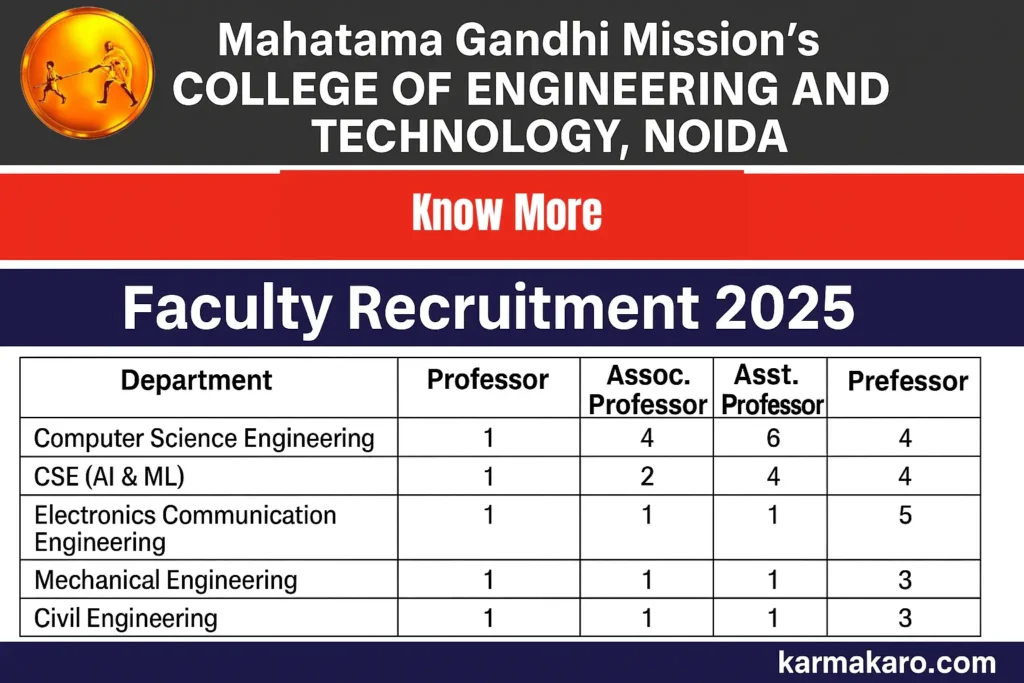 Mahatama Gandhi Mission's COLLEGE OF ENGINEERING AND TECHNOLOGY, NOIDA

Know More

Faculty Recruitment 2025

| Department | Professor | Assoc. Professor | Asst. Professor | Prefessor |
|---|---|---|---|---|
| Computer Science Engineering | 1 | 4 | 6 | 4 |
| CSE (AI & ML) | 1 | 2 | 4 | 4 |
| Electronics Communication Engineering | 1 | 1 | 1 | 5 |
| Mechanical Engineering | 1 | 1 | 1 | 3 |
| Civil Engineering | 1 | 1 | 1 | 3 |

karmakaro.com